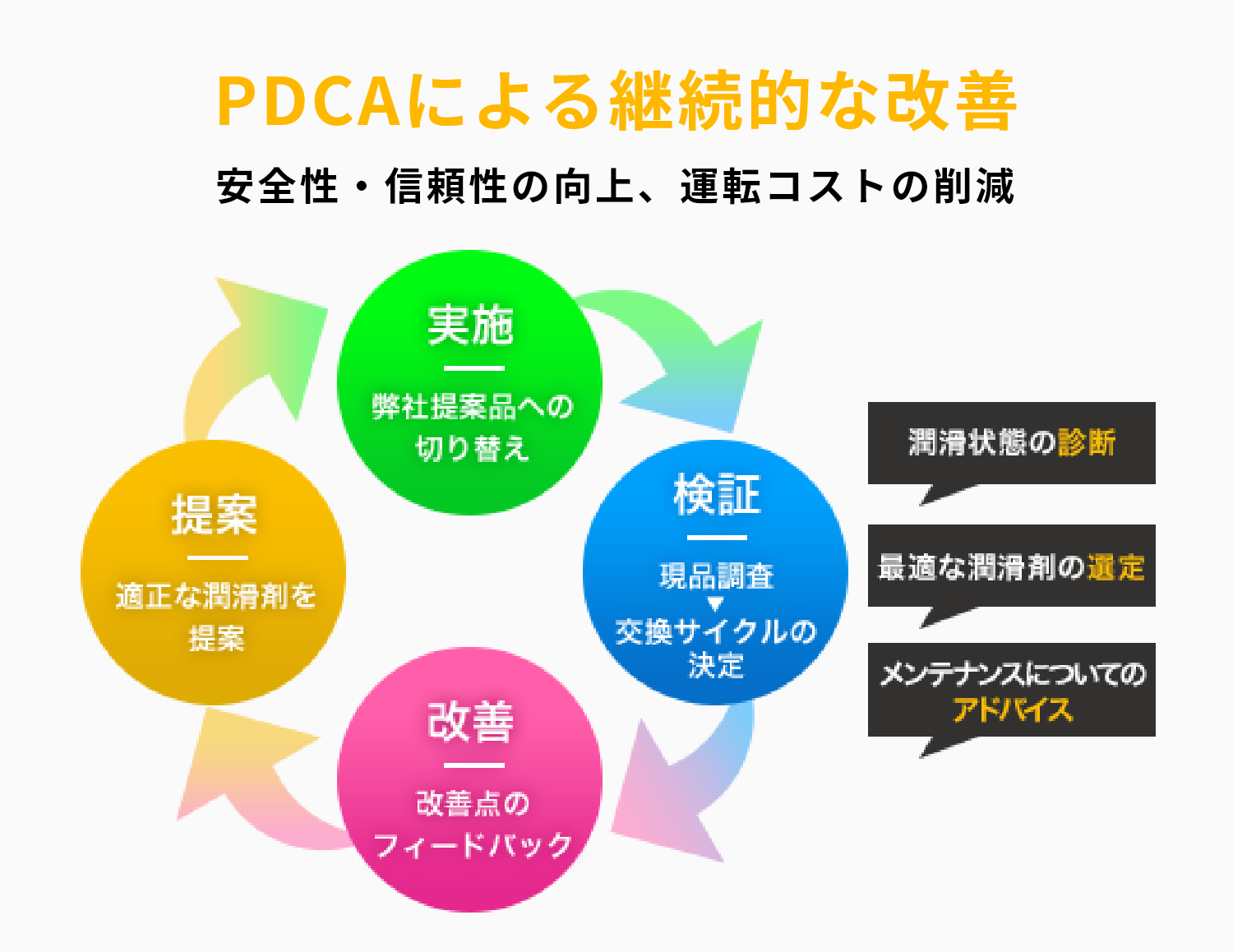 PDCAによる継続的な改善

安全性・信頼性の向上、運転コストの削減

実施

弊社提案品への切り替え

検証

現品調査
▼
交換サイクルの決定

改善

改善点のフィードバック

提案

適正な潤滑剤を提案

潤滑状態の診断

最適な潤滑剤の選定

メンテナンスについてのアドバイス